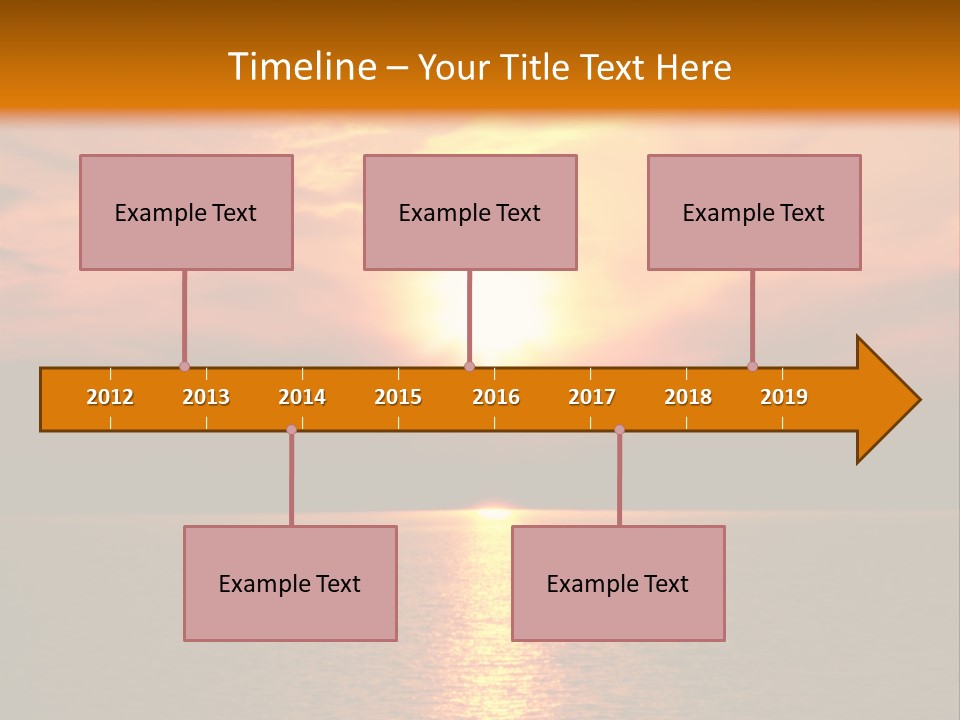 Timeline – Your Title Text Here

Example Text

Example Text

Example Text

2012 2013 2014 2015 2016 2017 2018 2019

Example Text

Example Text